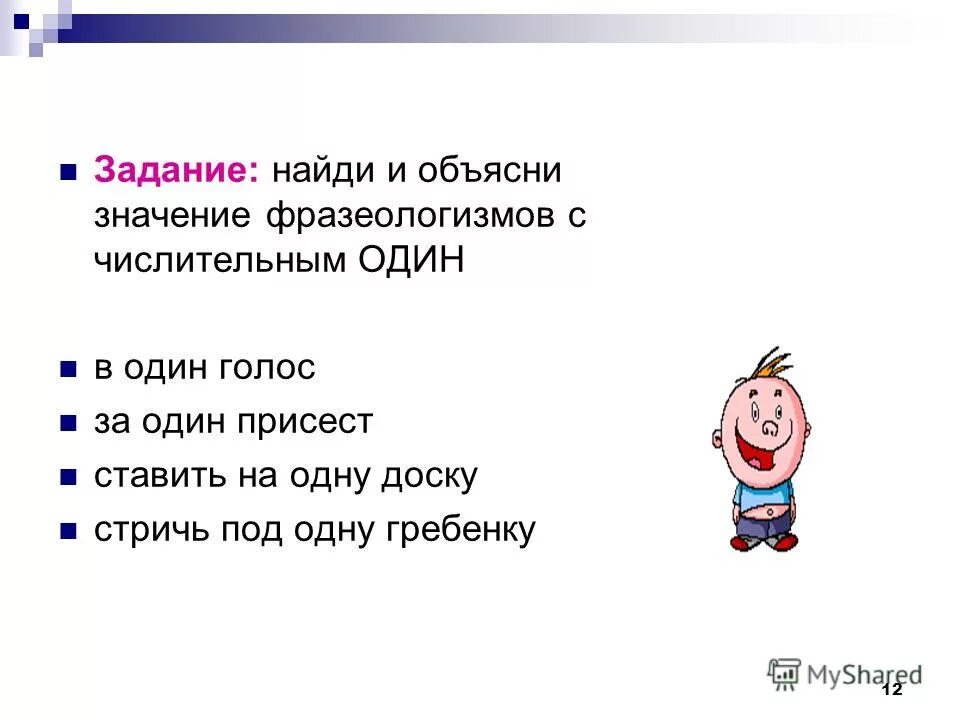 Задание: найди и объясни значение фразеологизмов с числительным ОДИН

в один голос

за один присест

ставить на одну доску

стричь под одну гребенку

MyShared

12